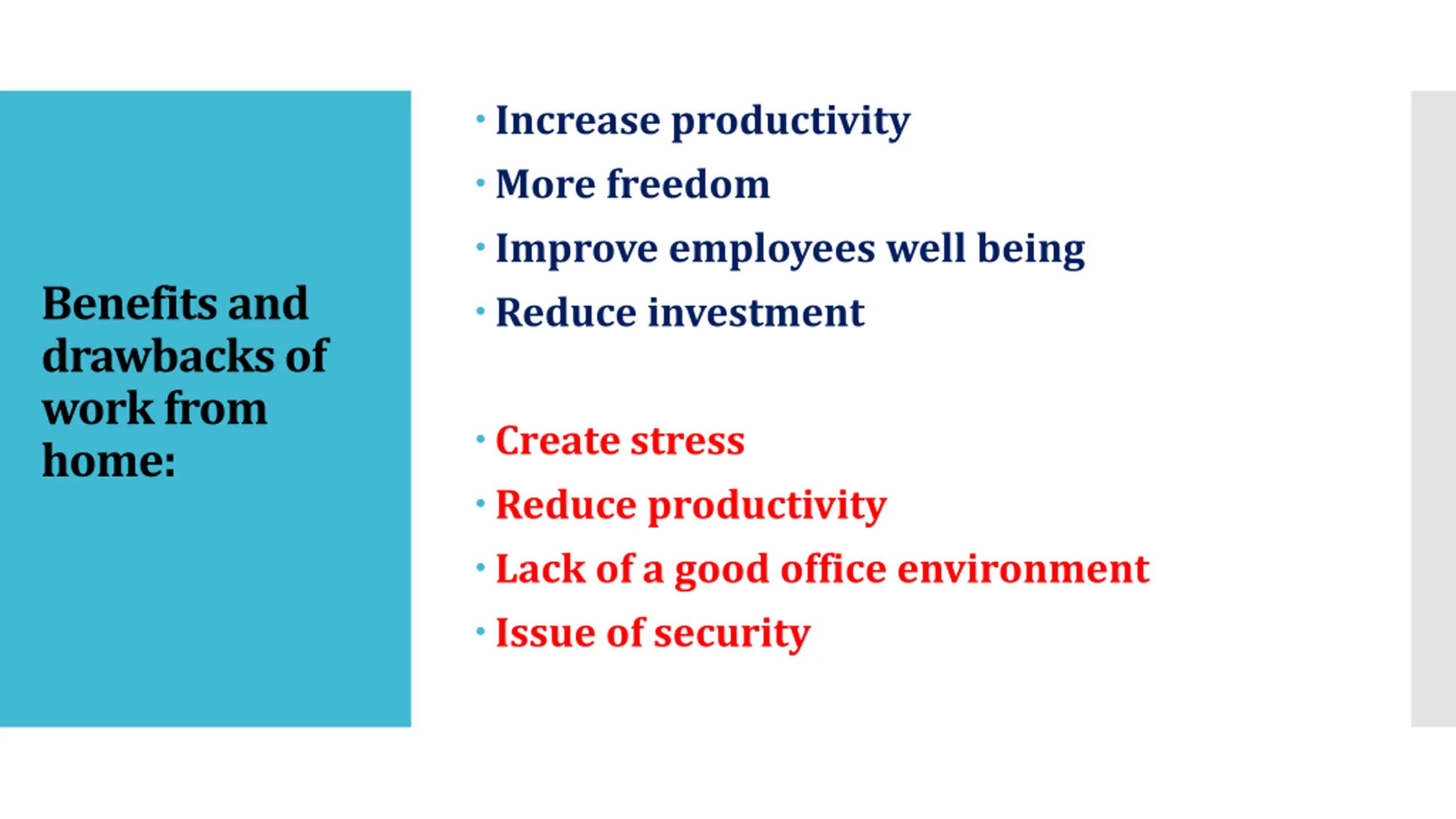 Benefits and drawbacks of work from home:

• Increase productivity
• More freedom
• Improve employees well being
• Reduce investment

• Create stress
• Reduce productivity
• Lack of a good office environment
• Issue of security